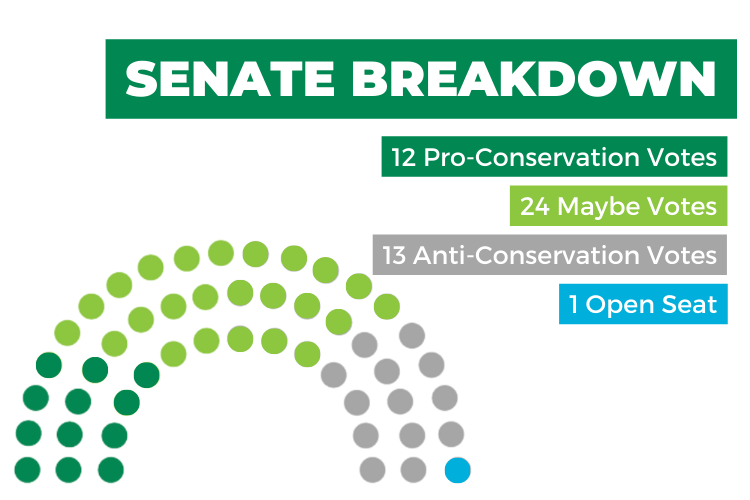 SENATE BREAKDOWN

12 Pro-Conservation Votes

24 Maybe Votes

13 Anti-Conservation Votes

1 Open Seat